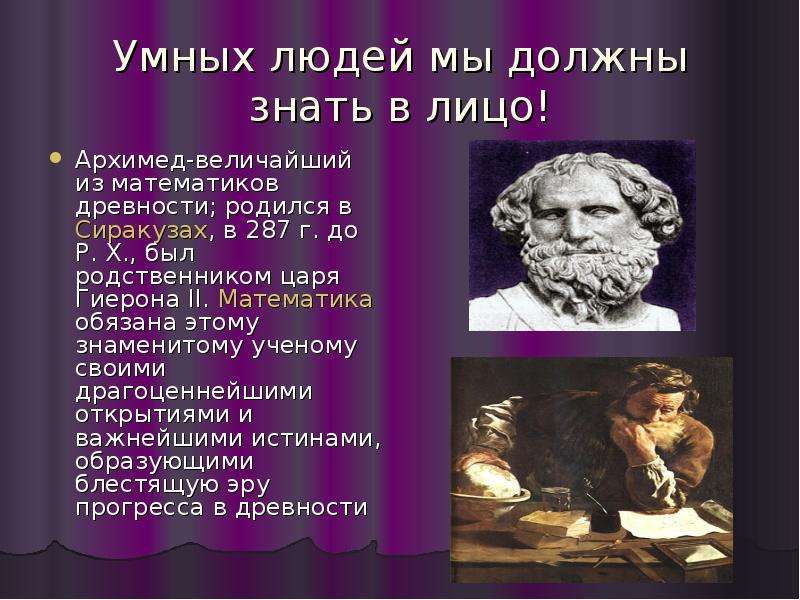 Умных людей мы должны знать в лицо!

• Архимед-величайший из математиков древности; родился в Сиракузах, в 287 г. до Р. Х., был родственником царя Гиерона II. Математика обязана этому знаменитому ученому своими драгоценнейшими открытиями и важнейшими истинами, образующими блестящую эру прогресса в древности